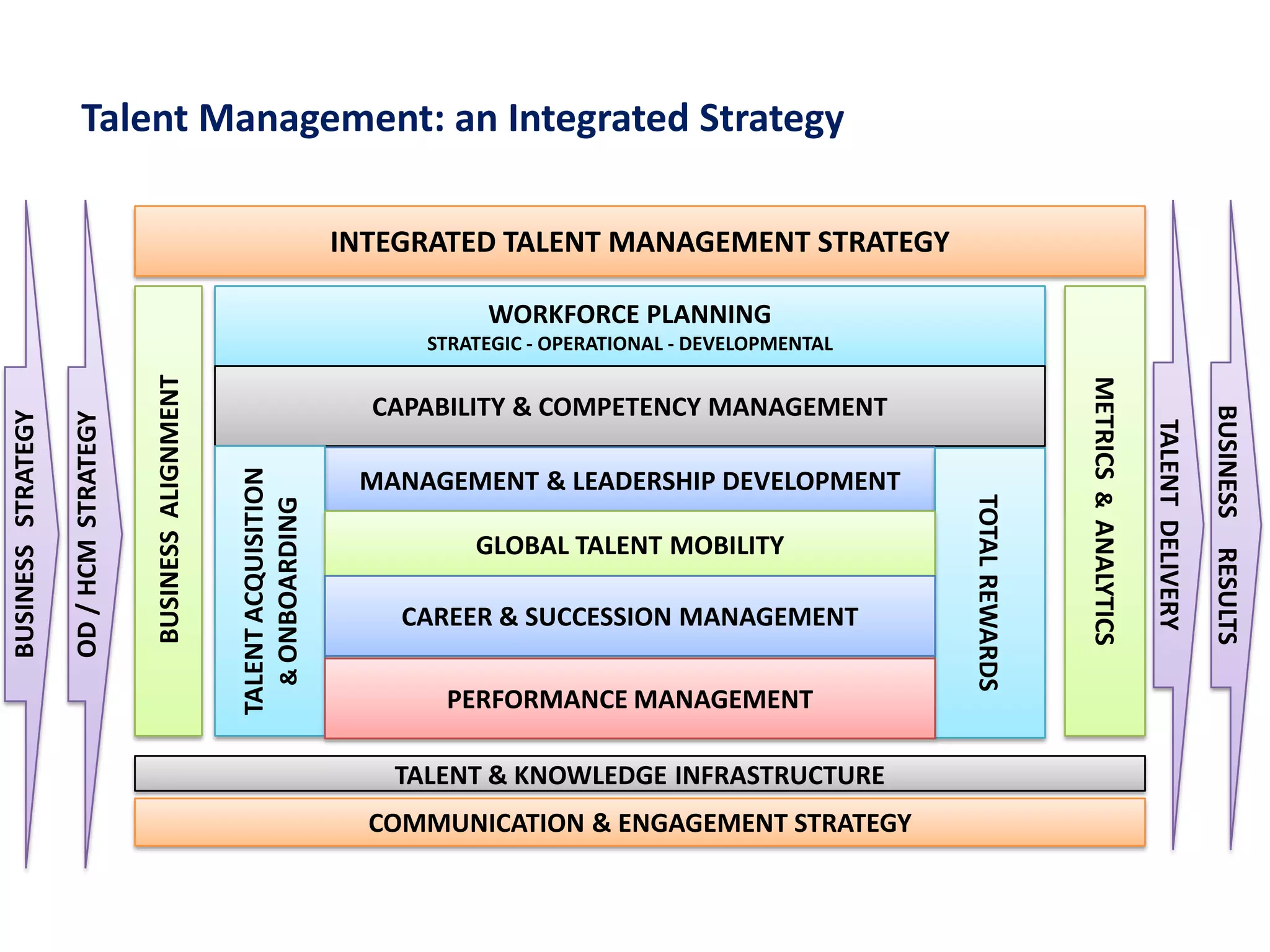 Talent Management: an Integrated Strategy

BUSINESS STRATEGY

OD / HCM STRATEGY

INTEGRATED TALENT MANAGEMENT STRATEGY

BUSINESS ALIGNMENT

WORKFORCE PLANNING
STRATEGIC - OPERATIONAL - DEVELOPMENTAL

CAPABILITY & COMPETENCY MANAGEMENT

TALENT ACQUISITION & ONBOARDING

MANAGEMENT & LEADERSHIP DEVELOPMENT

GLOBAL TALENT MOBILITY

CAREER & SUCCESSION MANAGEMENT

PERFORMANCE MANAGEMENT

TOTAL REWARDS

METRICS & ANALYTICS

TALENT & KNOWLEDGE INFRASTRUCTURE

COMMUNICATION & ENGAGEMENT STRATEGY

TALENT DELIVERY

BUSINESS RESULTS